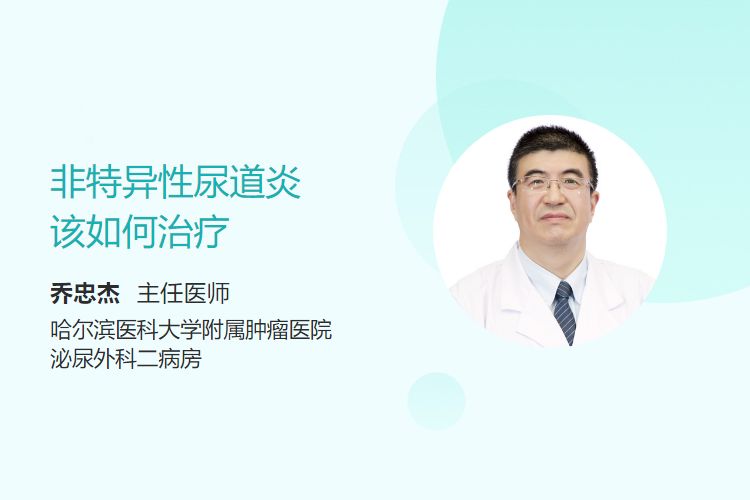 非特异性尿道炎
该如何治疗

乔忠杰 主任医师
哈尔滨医科大学附属肿瘤医院
泌尿外科二病房